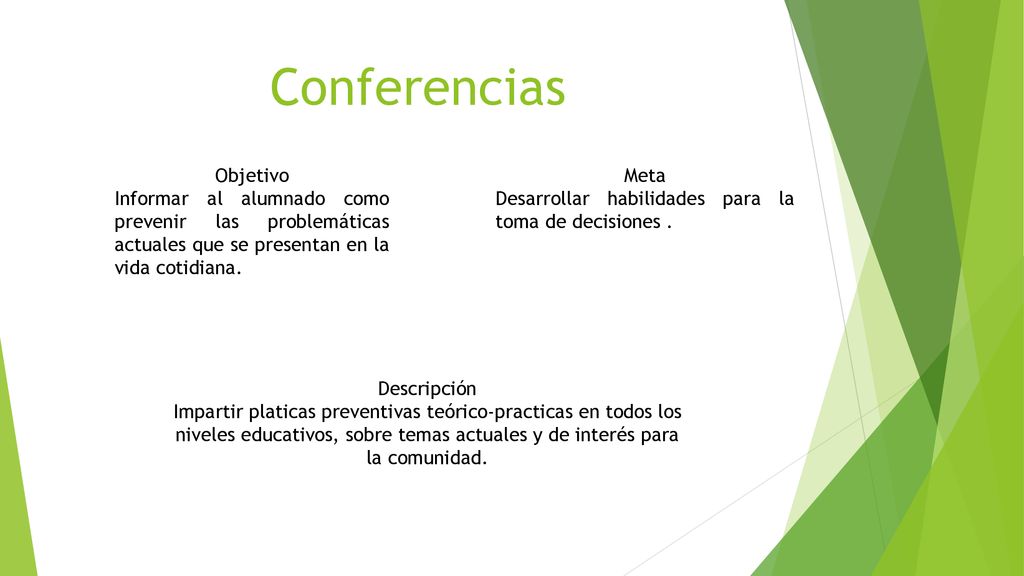 Conferencias

Objetivo
Informar al alumnado como prevenir las problemáticas actuales que se presentan en la vida cotidiana.

Meta
Desarrollar habilidades para la toma de decisiones .

Descripción
Impartir platicas preventivas teórico-practicas en todos los niveles educativos, sobre temas actuales y de interés para la comunidad.